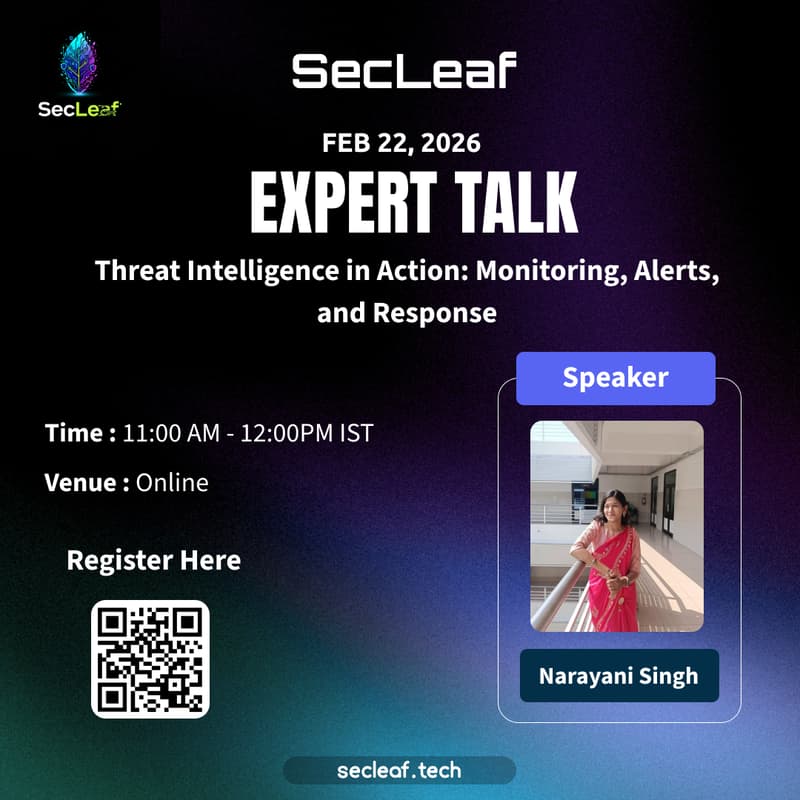 SecLeaf

SecLeaf

FEB 22, 2026

EXPERT TALK

Threat Intelligence in Action: Monitoring, Alerts, and Response

Time : 11:00 AM - 12:00PM IST

Venue : Online

Register Here

Speaker

Narayani Singh

secleaf.tech